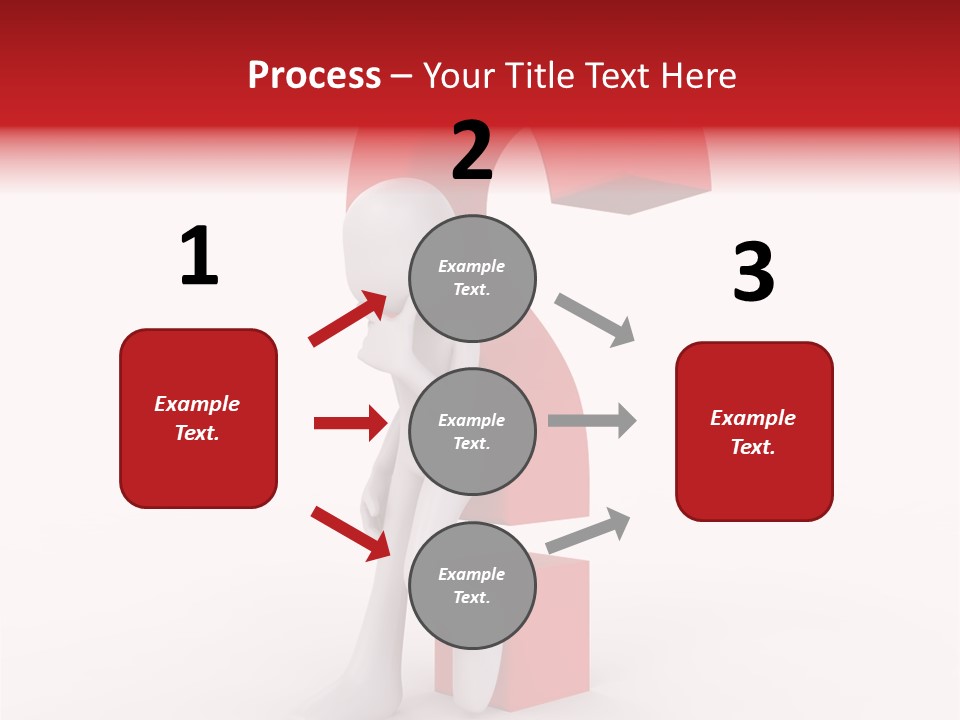 Process – Your Title Text Here

1

Example Text.

2

Example Text.

Example Text.

Example Text.

3

Example Text.